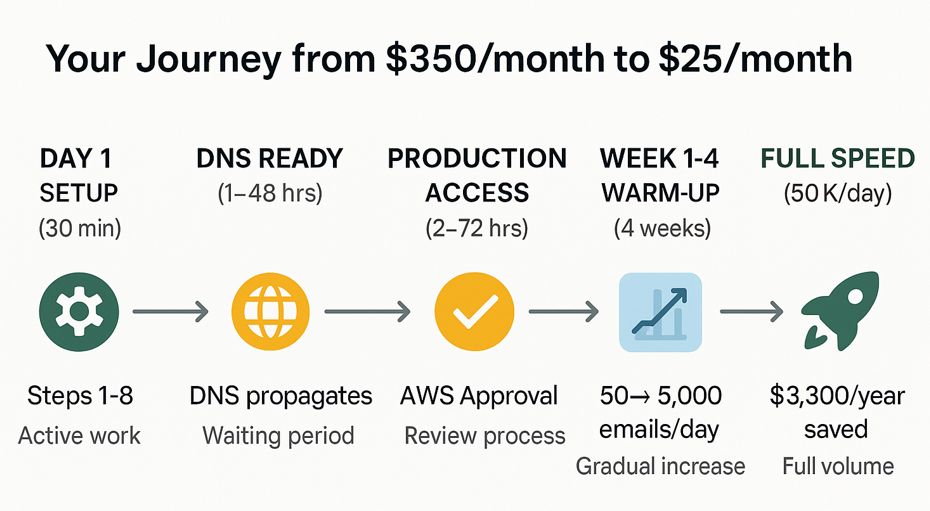 Your Journey from \$350/month to \$25/month

DAY 1 SETUP (30 min)

Steps 1-8
Active work

DNS READY (1–48 hrs)

DNS propagates
Waiting period

PRODUCTION ACCESS (2–72 hrs)

AWS Approval
Review process

WEEK 1-4 WARM-UP (4 weeks)

50→ 5,000 emails/day
Gradual increase

FULL SPEED (50 K/day)

\$3,300/year saved
Full volume